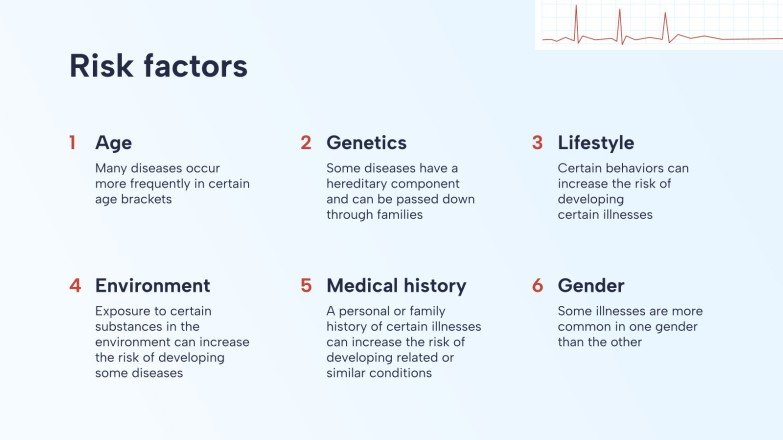 Risk factors

1 Age

Many diseases occur more frequently in certain age brackets

2 Genetics

Some diseases have a hereditary component and can be passed down through families

3 Lifestyle

Certain behaviors can increase the risk of developing certain illnesses

4 Environment

Exposure to certain substances in the environment can increase the risk of developing some diseases

5 Medical history

A personal or family history of certain illnesses can increase the risk of developing related or similar conditions

6 Gender

Some illnesses are more common in one gender than the other